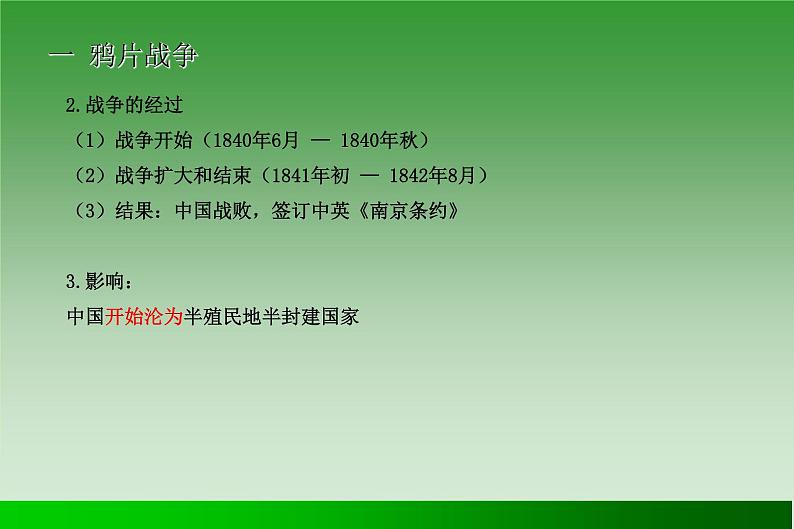 一 鸦片战争

2.战争的经过

（1）战争开始（1840年6月 — 1840年秋）

（2）战争扩大和结束（1841年初 — 1842年8月）

（3）结果：中国战败，签订中英《南京条约》

3.影响：

中国开始沦为半殖民地半封建国家